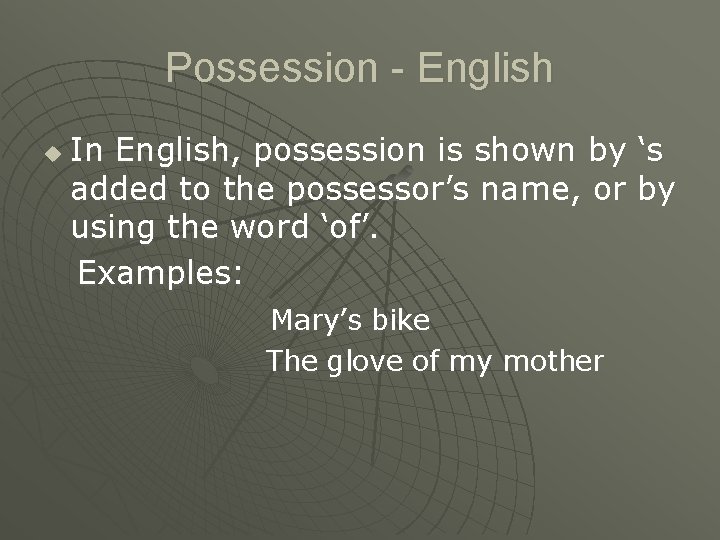 Possession - English

In English, possession is shown by ‘s added to the possessor’s name, or by using the word ‘of’.

Examples:

Mary’s bike

The glove of my mother